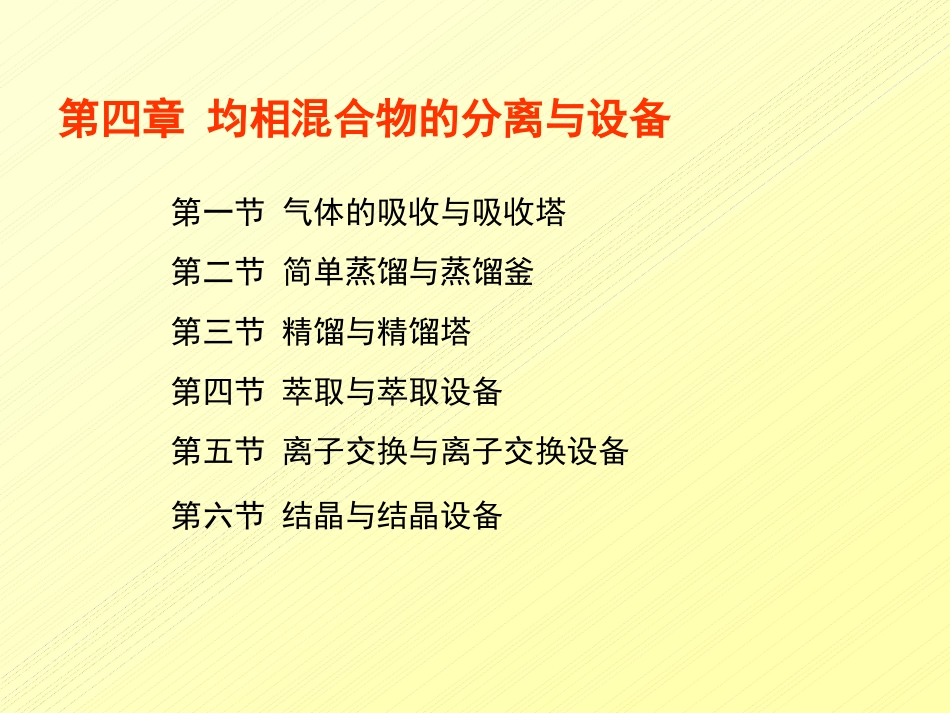 第四章 均相混合物的分离与设备

第一节 气体的吸收与吸收塔

第二节 简单蒸馏与蒸馏釜

第三节 精馏与精馏塔

第四节 萃取与萃取设备

第五节 离子交换与离子交换设备

第六节 结晶与结晶设备